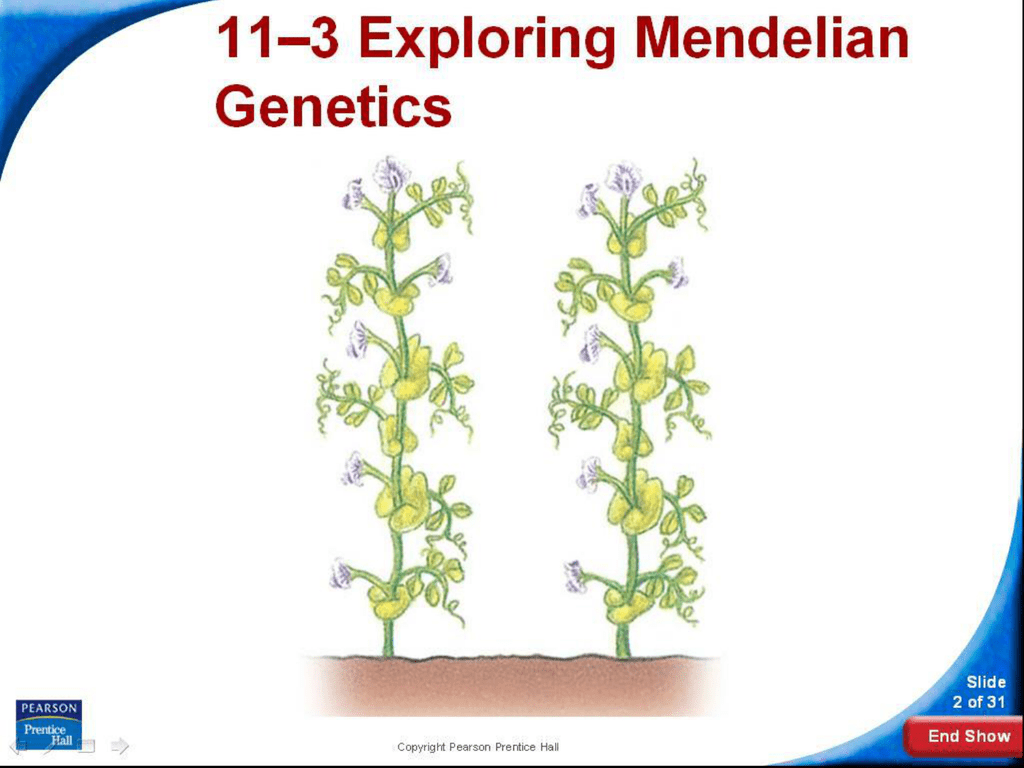 11–3 Exploring Mendelian Genetics

PEARSON
Prentice Hall

Copyright Pearson Prentice Hall

Slide
2 of 31

End Show